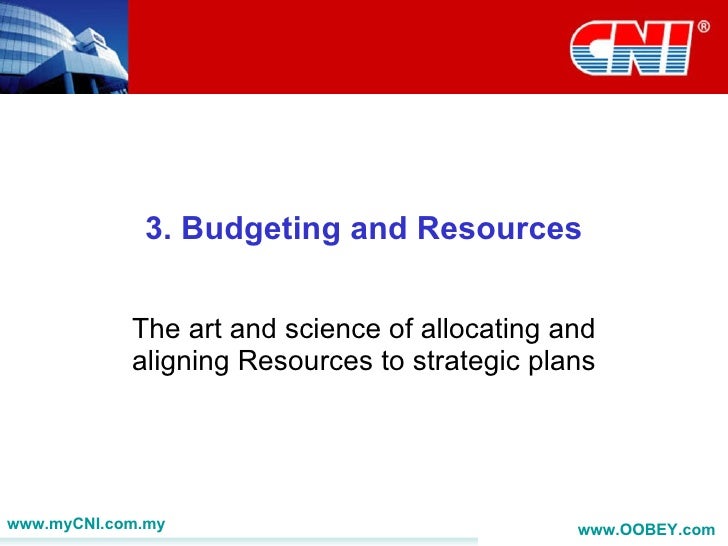 CNI®

3. Budgeting and Resources

The art and science of allocating and aligning Resources to strategic plans

www.myCNI.com.my

www.OOBEY.com